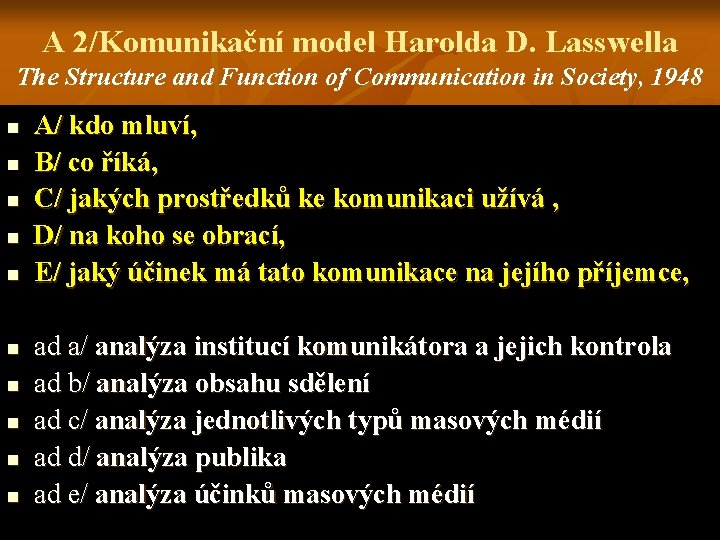 A 2/Komunikační model Harolda D. Lasswella
The Structure and Function of Communication in Society, 1948

- A/ kdo mluví,
- B/ co říká,
- C/ jakých prostředků ke komunikaci užívá ,
- D/ na koho se obrací,
- E/ jaký účinek má tato komunikace na jejího příjemce,

- ad a/ analýza institucí komunikátora a jejich kontrola
- ad b/ analýza obsahu sdělení
- ad c/ analýza jednotlivých typů masových médií
- ad d/ analýza publika
- ad e/ analýza účinků masových médií